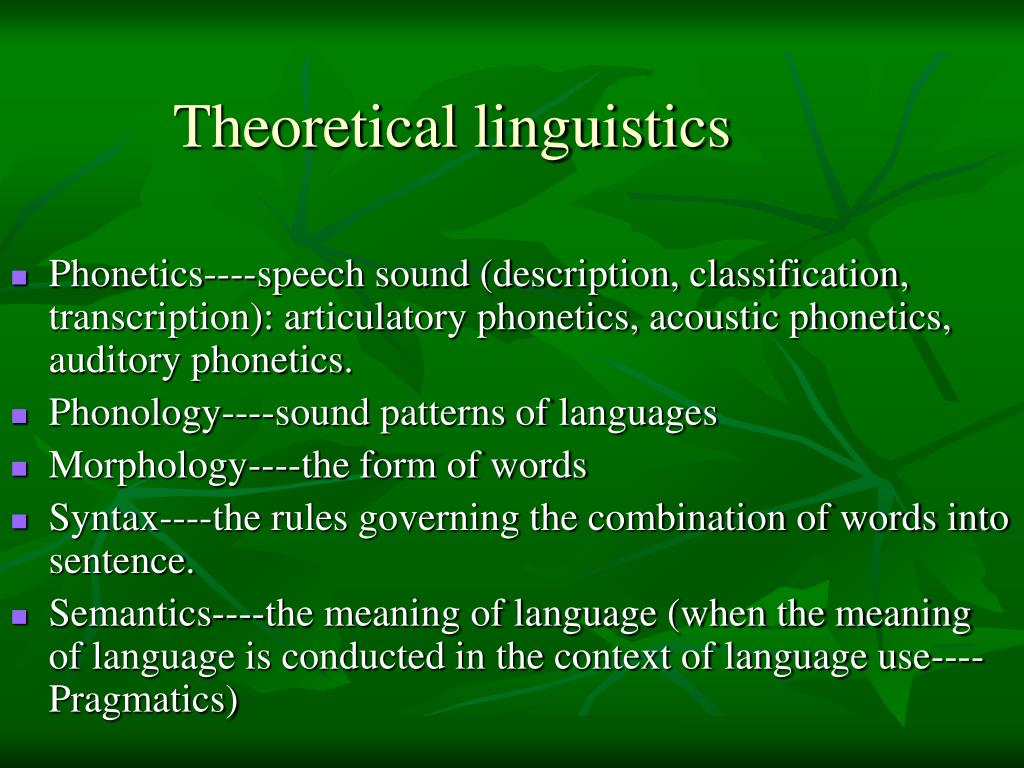 Theoretical linguistics

- Phonetics----speech sound (description, classification, transcription): articulatory phonetics, acoustic phonetics, auditory phonetics.
- Phonology----sound patterns of languages
- Morphology----the form of words
- Syntax----the rules governing the combination of words into sentence.
- Semantics----the meaning of language (when the meaning of language is conducted in the context of language use----Pragmatics)